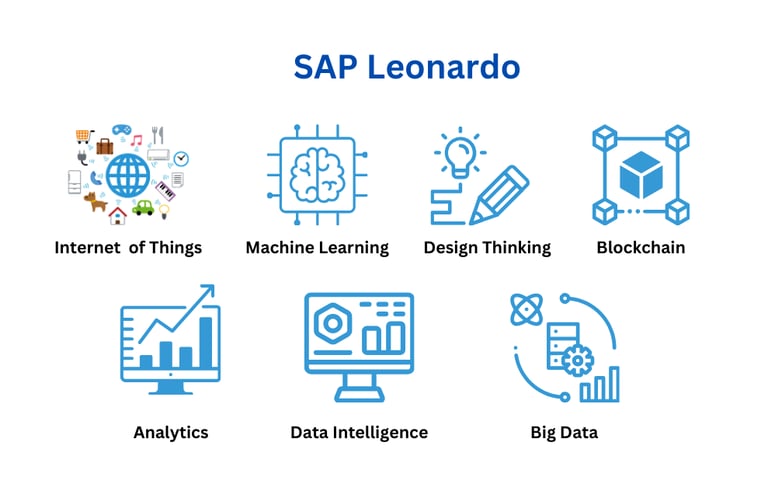 SAP Leonardo

Internet of Things
Machine Learning
Design Thinking
Blockchain

Analytics
Data Intelligence
Big Data